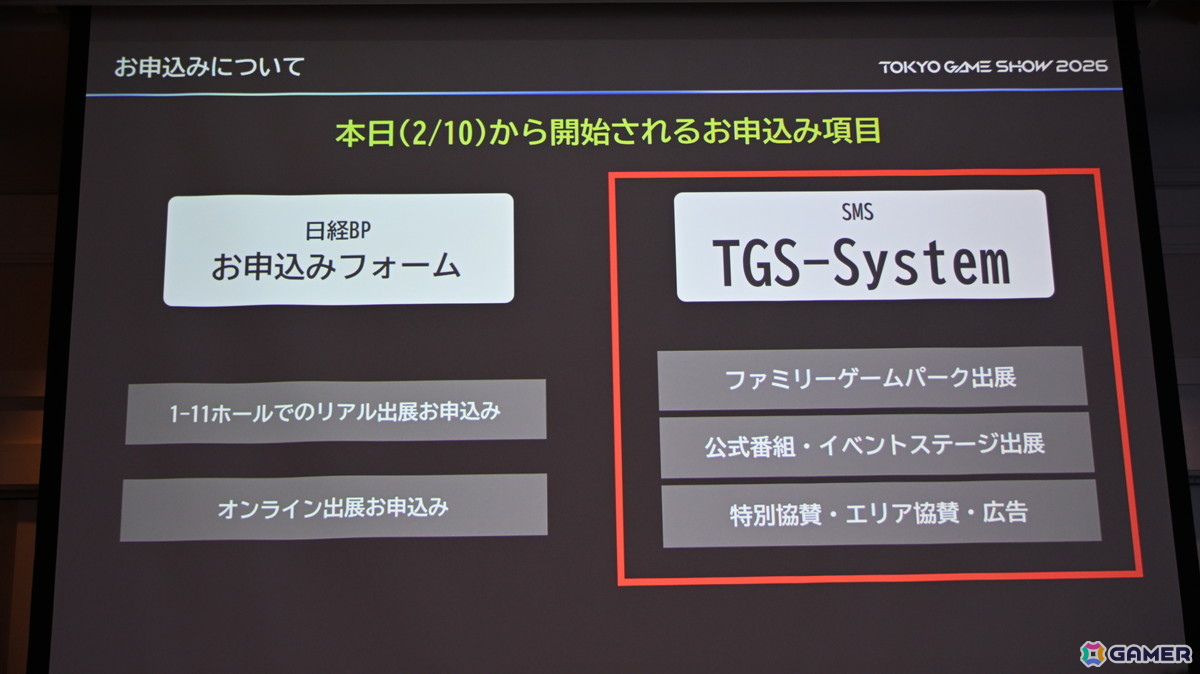 お申込みについて

TOKYO GAME SHOW 2026

本日(2/10)から開始されるお申込み項目

日経BP
お申込みフォーム

1-11ホールでのリアル出展お申込み

オンライン出展お申込み

SMS
TGS-System

ファミリーゲームパーク出展

公式番組・イベントステージ出展

特別協賛・エリア協賛・広告

GAMER